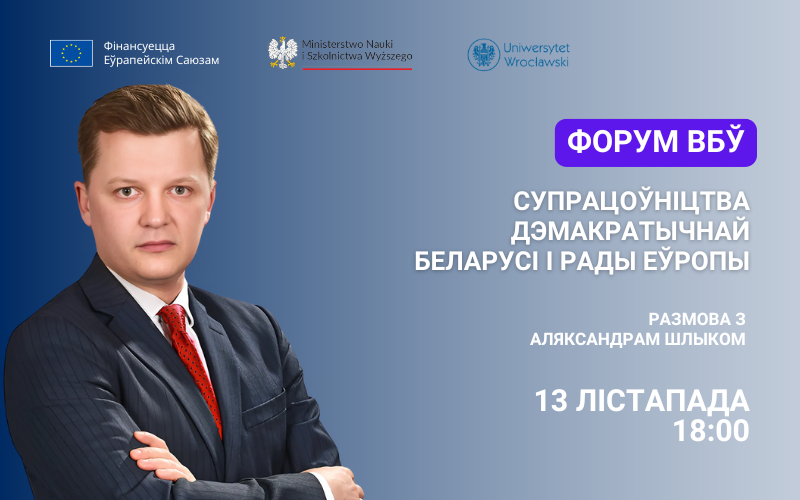 Фінансуецца Еўрапейскім Саюзам

Ministerstwo Nauki i Szkolnictwa Wyższego

Uniwersytet Wrocławski

ФОРУМ ВБЎ

СУПРАЦОЎНІЦТВА ДЭМАКРАТЫЧНАЙ БЕЛАРУСІ І РАДЫ ЕЎРОПЫ

РАЗМОВА З АЛЯКСАНДРАМ ШЛЫКОМ

13 ЛІСТАПАДА 18:00